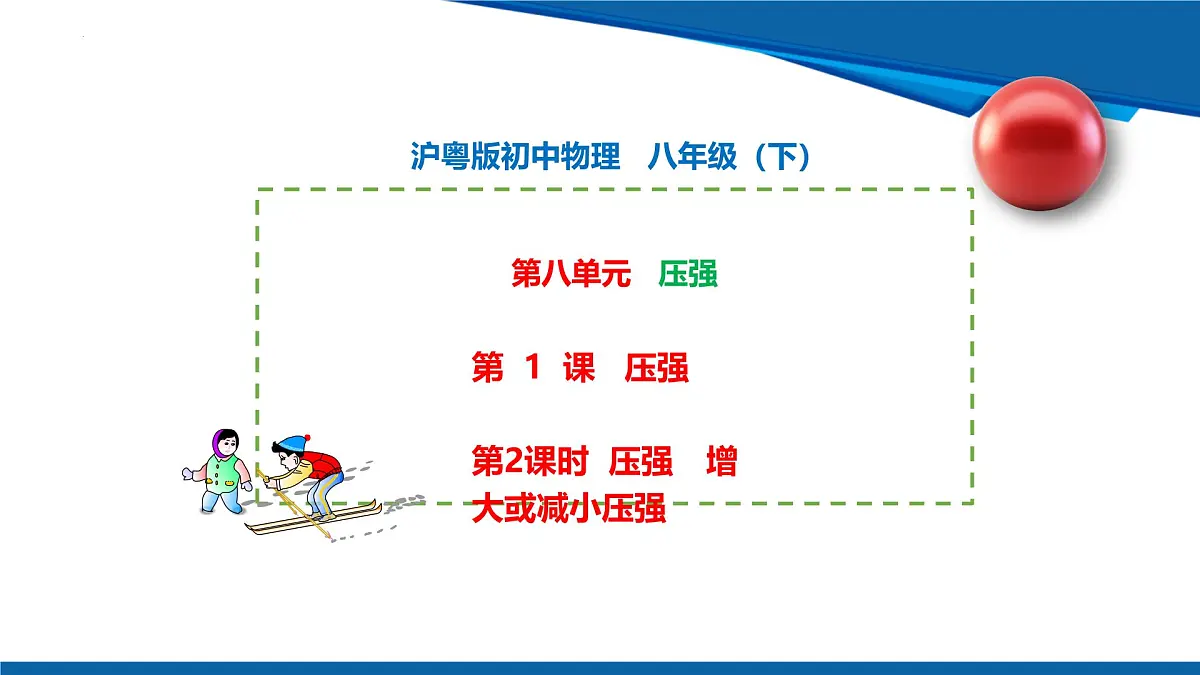 沪粤版初中物理　八年级（下）

第八单元　压强

第 1 课　压强

第2课时 压强　增大或减小压强